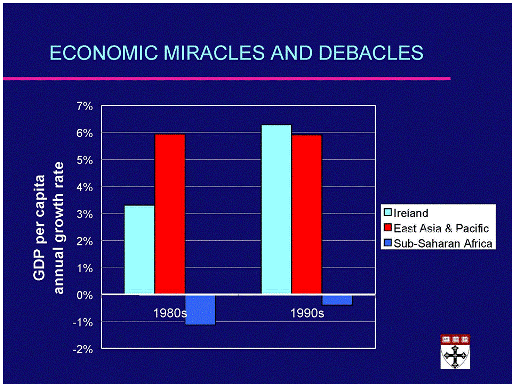 ECONOMIC MIRACLES AND DEBACLES

GDP per capita annual growth rate

7%
6%
5%
4%
3%
2%
1%
0%
-1%
-2%

1980s
1990s

Ireland
East Asia & Pacific
Sub-Saharan Africa